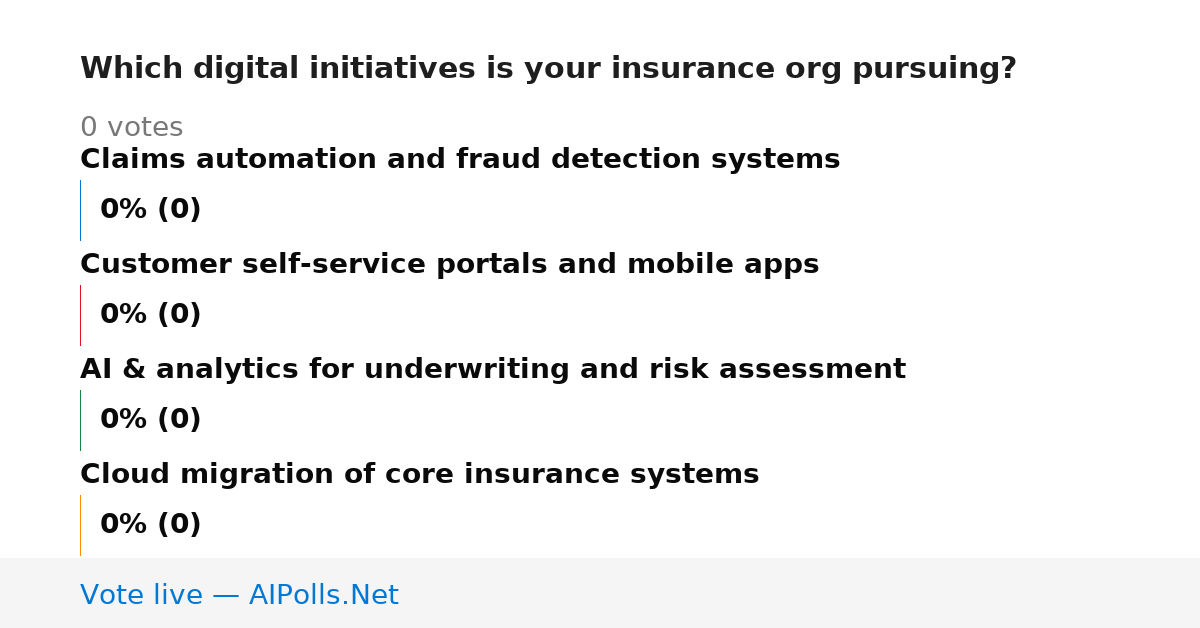 Which digital initiatives is your insurance org pursuing?

0 votes

Claims automation and fraud detection systems

0% (0)

Customer self-service portals and mobile apps

0% (0)

AI & analytics for underwriting and risk assessment

0% (0)

Cloud migration of core insurance systems

0% (0)

Vote live — AIPolls.Net